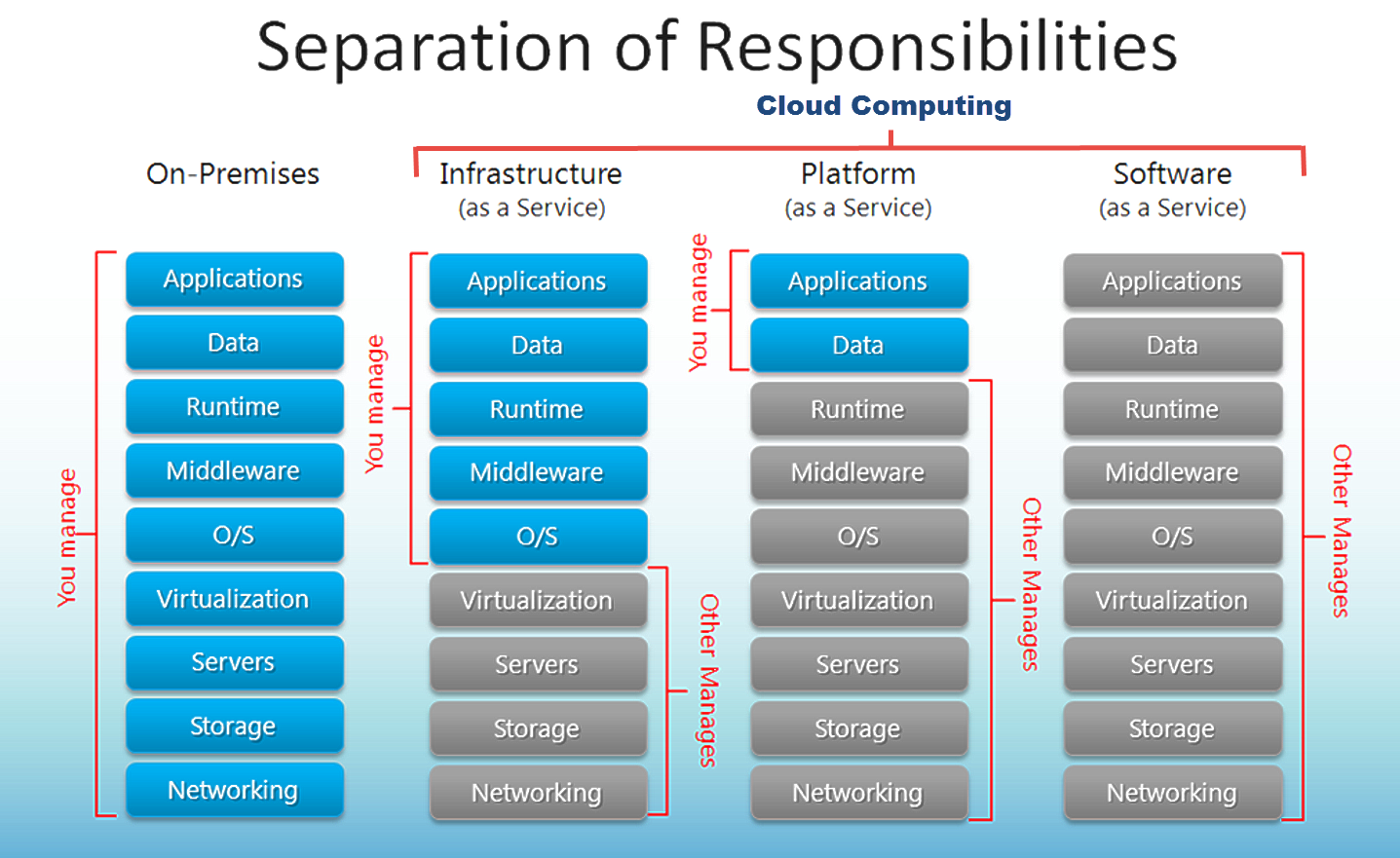 Separation of Responsibilities

Cloud Computing

On-Premises

You manage

Applications
Data
Runtime
Middleware
O/S
Virtualization
Servers
Storage
Networking

Infrastructure
(as a Service)

You manage

Applications
Data
Runtime
Middleware
O/S
Virtualization
Servers
Storage
Networking

Other Manages

Platform
(as a Service)

You manage

Applications
Data
Runtime
Middleware
O/S
Virtualization
Servers
Storage
Networking

Other Manages

Software
(as a Service)

Applications
Data
Runtime
Middleware
O/S
Virtualization
Servers
Storage
Networking

Other Manages